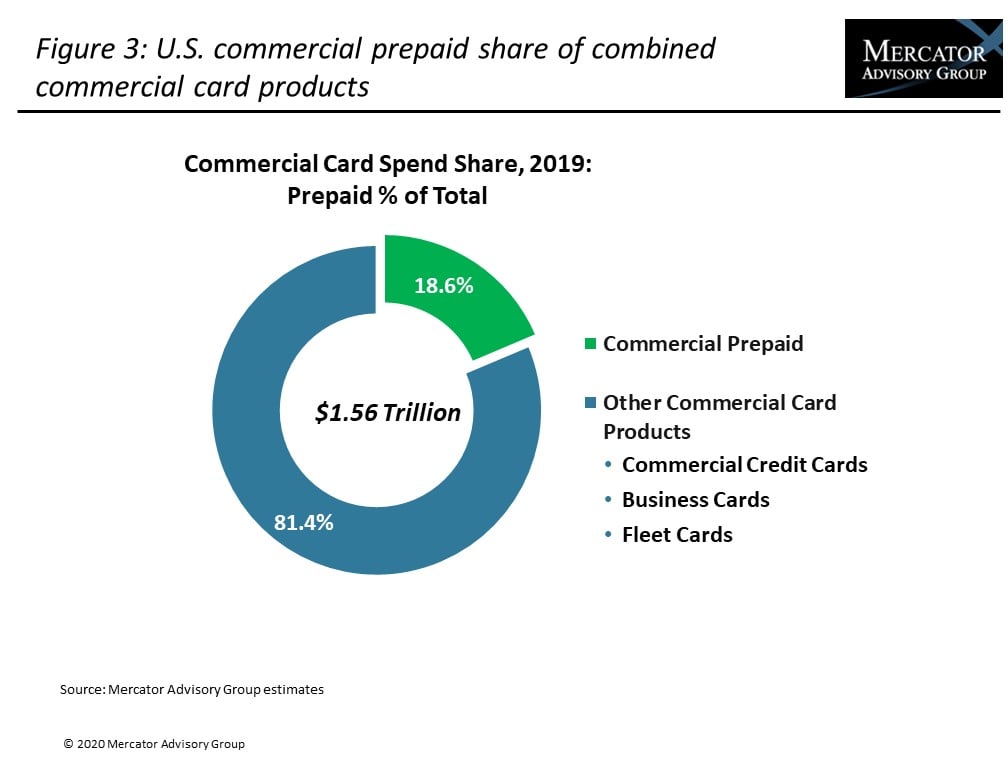 Figure 3: U.S. commercial prepaid share of combined commercial card products

MERCATOR
ADVISORY GROUP

Commercial Card Spend Share, 2019:
Prepaid % of Total

18.6%

$1.56 Trillion

81.4%

Commercial Prepaid

Other Commercial Card Products
• Commercial Credit Cards
• Business Cards
• Fleet Cards

Source: Mercator Advisory Group estimates

© 2020 Mercator Advisory Group